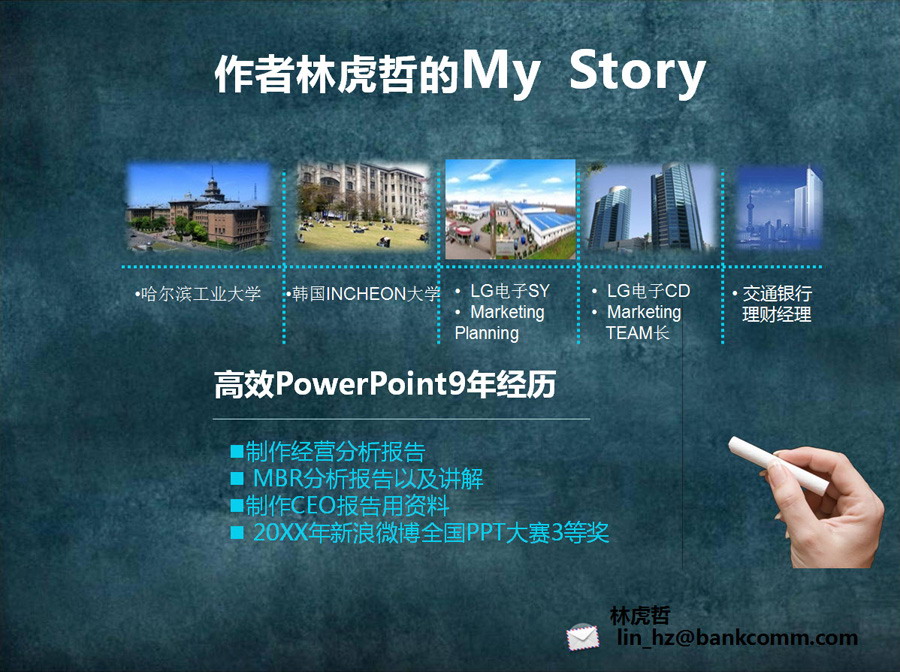 作者林虎哲的My Story

•哈尔滨工业大学

•韩国INCHEON大学

• LG电子SY
• Marketing Planning

• LG电子CD
• Marketing TEAM长

• 交通银行理财经理

高效PowerPoint9年经历

■制作经营分析报告
■ MBR分析报告以及讲解
■制作CEO报告用资料
■ 20XX年新浪微博全国PPT大赛3等奖

林虎哲
lin_hz@bankcomm.com